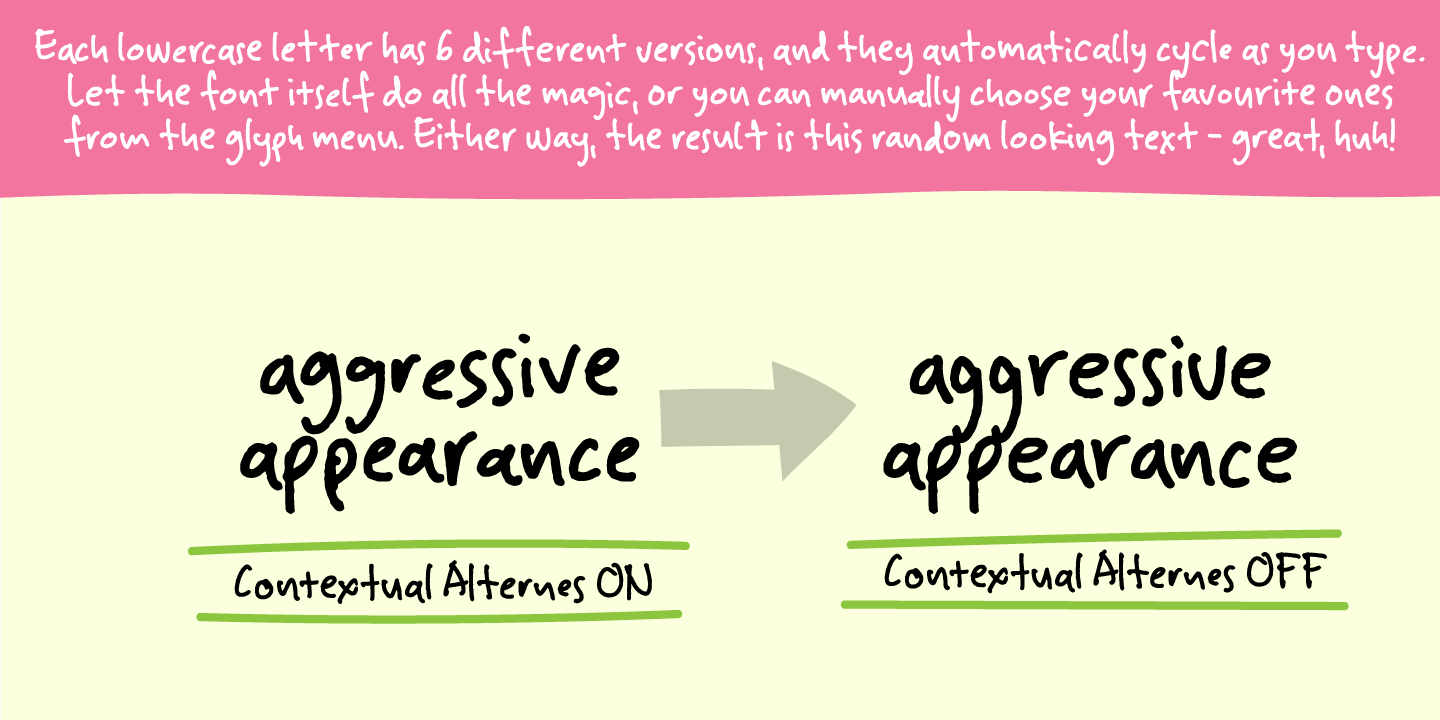 Each lowercase letter has 6 different versions, and they automatically cycle as you type. Let the font itself do all the magic, or you can manually choose your favourite ones from the glyph menu. Either way, the result is this random looking text - great, huh!

aggressive appearance

Contextual Alternes ON

aggressive appearance

Contextual Alternes OFF